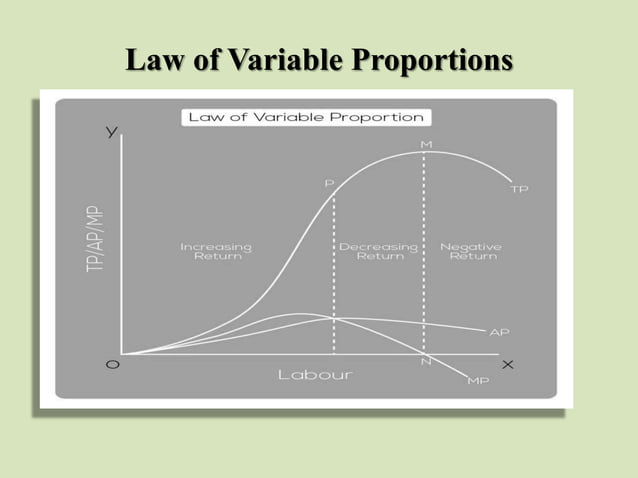 Law of Variable Proportions

Law of Variable Proportion

Y

TP/AP/MP

M

P

TP

Increasing Return

Decreasing Return

Negative Return

AP

O

N

X

Labour

MP